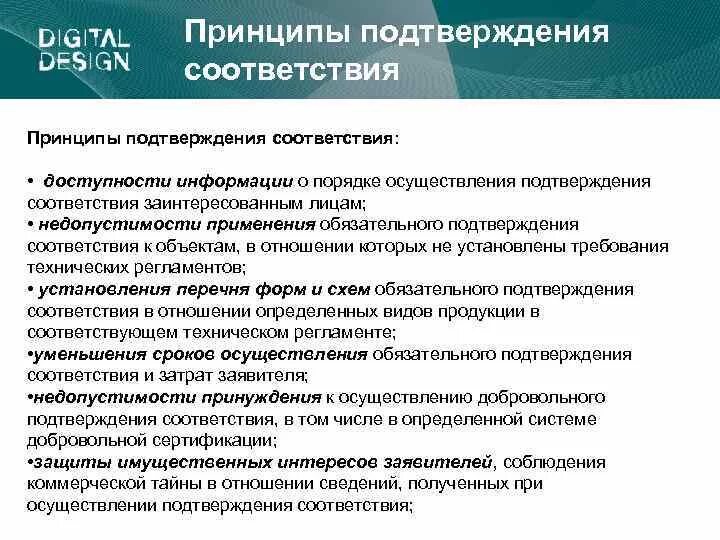 DIGITAL DESIGN

Принципы подтверждения соответствия

Принципы подтверждения соответствия:

• доступности информации о порядке осуществления подтверждения соответствия заинтересованным лицам;
• недопустимости применения обязательного подтверждения соответствия к объектам, в отношении которых не установлены требования технических регламентов;
• установления перечня форм и схем обязательного подтверждения соответствия в отношении определенных видов продукции в соответствующем техническом регламенте;
•уменьшения сроков осуществления обязательного подтверждения соответствия и затрат заявителя;
•недопустимости принуждения к осуществлению добровольного подтверждения соответствия, в том числе в определенной системе добровольной сертификации;
•защиты имущественных интересов заявителей, соблюдения коммерческой тайны в отношении сведений, полученных при осуществлении подтверждения соответствия;